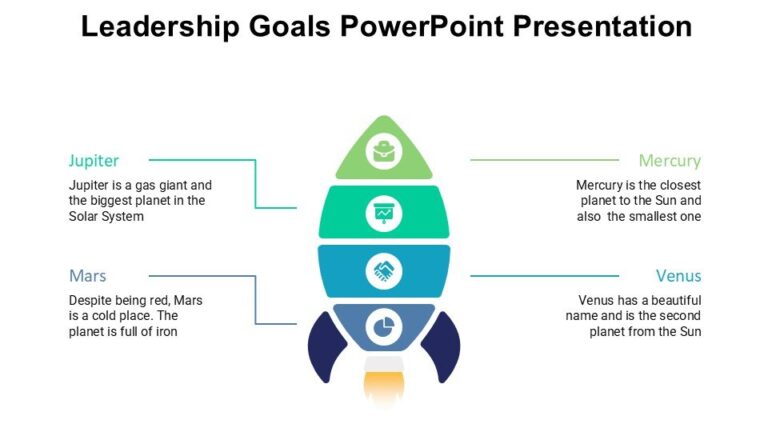 Leadership Goals PowerPoint Presentation

Jupiter

Jupiter is a gas giant and the biggest planet in the Solar System

Mars

Despite being red, Mars is a cold place. The planet is full of iron

Mercury

Mercury is the closest planet to the Sun and also the smallest one

Venus

Venus has a beautiful name and is the second planet from the Sun